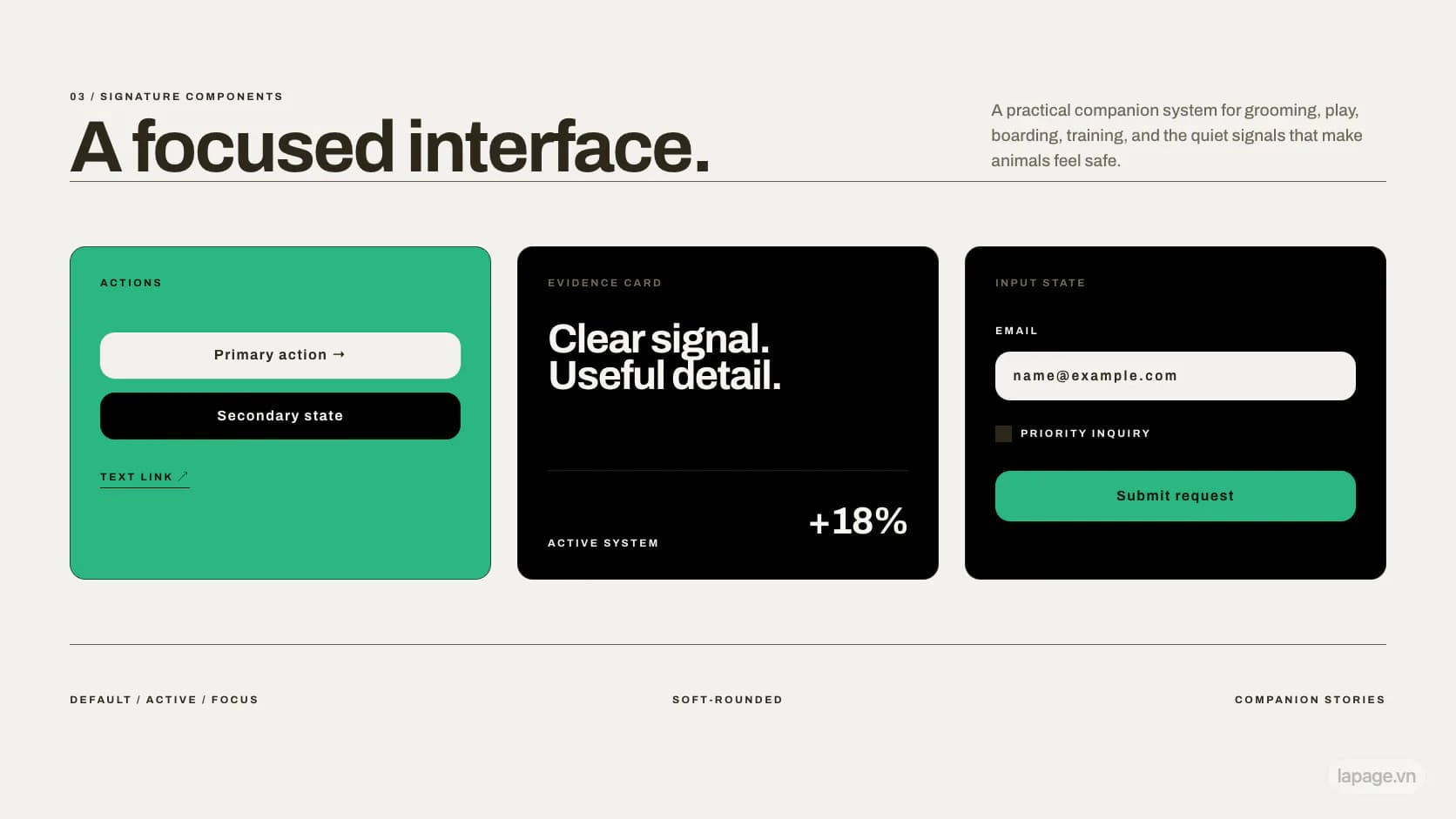 03 / SIGNATURE COMPONENTS

A focused interface.

A practical companion system for grooming, play, boarding, training, and the quiet signals that make animals feel safe.

ACTIONS

Primary action →

Secondary state

TEXT LINK ↗

EVIDENCE CARD

Clear signal.
Useful detail.

ACTIVE SYSTEM

+18%

INPUT STATE

EMAIL

name@example.com

☐ PRIORITY INQUIRY

Submit request

DEFAULT / ACTIVE / FOCUS

SOFT-ROUNDED

COMPANION STORIES

lapage.vn